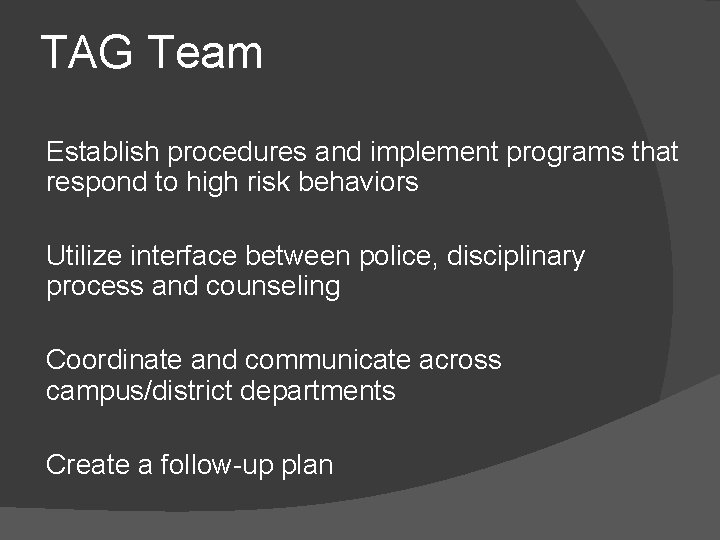 TAG Team

Establish procedures and implement programs that respond to high risk behaviors

Utilize interface between police, disciplinary process and counseling

Coordinate and communicate across campus/district departments

Create a follow-up plan